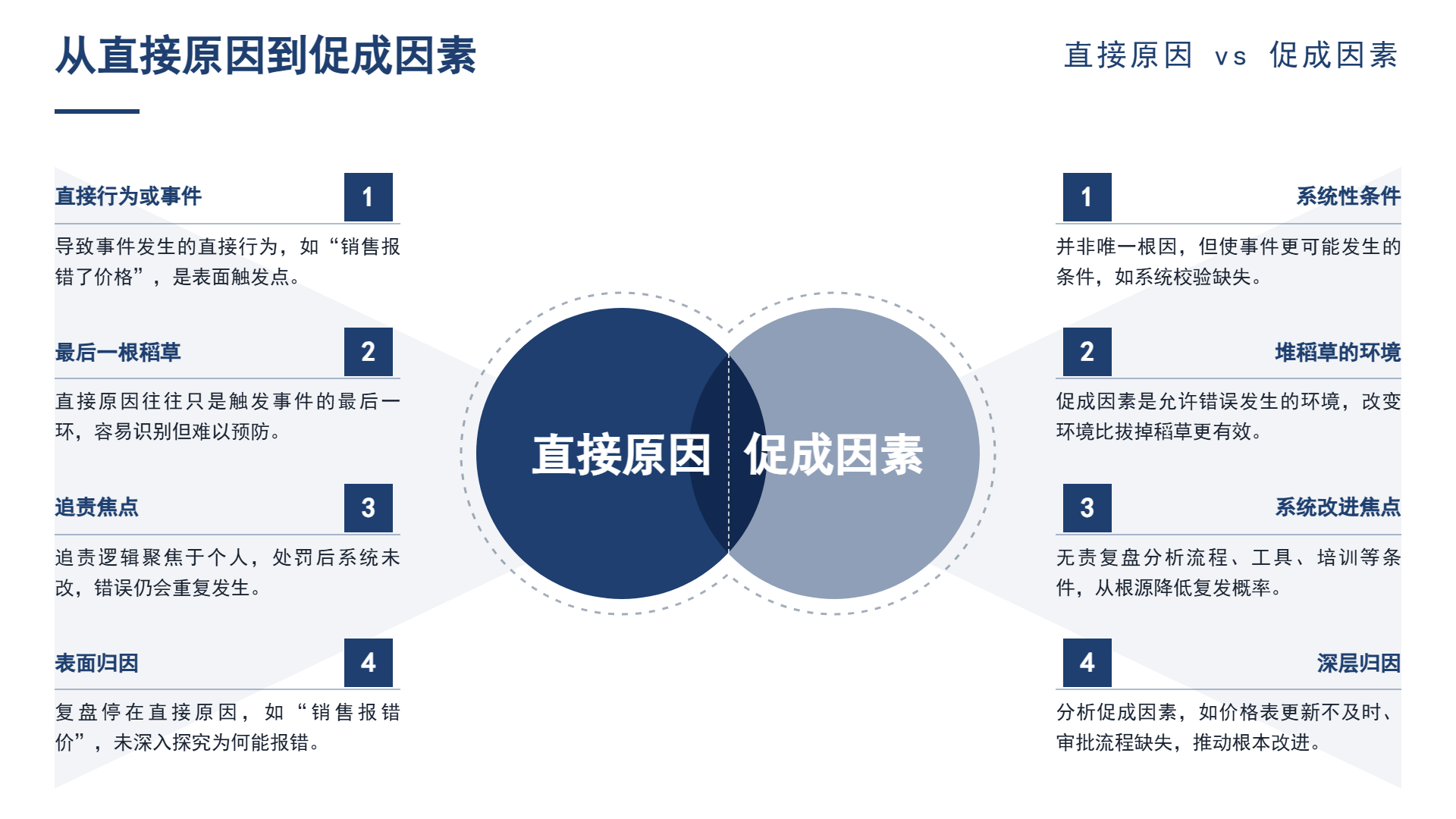 从直接原因到促成因素

直接原因 vs 促成因素

直接行为或事件

1

导致事件发生的直接行为，如“销售报错了价格”，是表面触发点。

最后一根稻草

2

直接原因往往只是触发事件的最后一环，容易识别但难以预防。

追责焦点

3

追责逻辑聚焦于个人，处罚后系统未改，错误仍会重复发生。

表面归因

4

复盘停在直接原因，如“销售报错价”，未深入探究为何能报错。

直接原因

促成因素

1

系统性条件

并非唯一根因，但使事件更可能发生的条件，如系统校验缺失。

2

堆稻草的环境

促成因素是允许错误发生的环境，改变环境比拔掉稻草更有效。

3

系统改进焦点

无责复盘分析流程、工具、培训等条件，从根源降低复发概率。

4

深层归因

分析促成因素，如价格表更新不及时、审批流程缺失，推动根本改进。